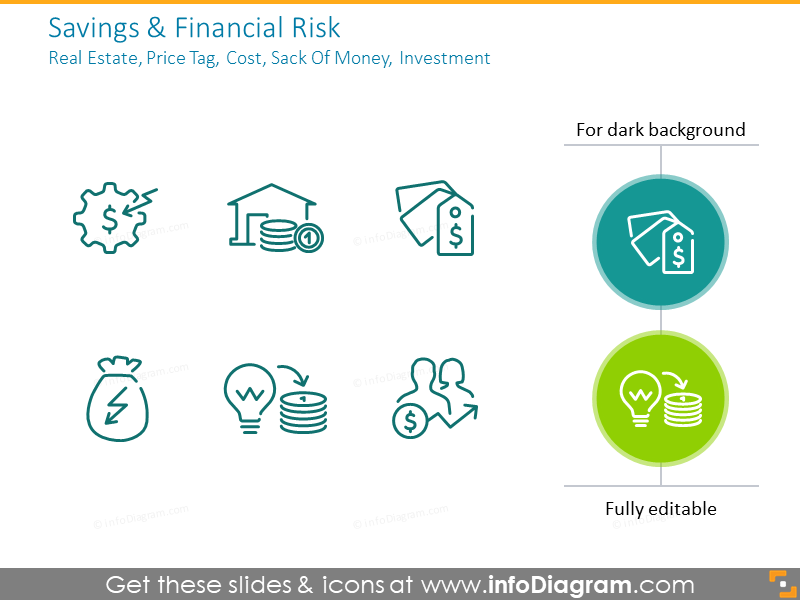 Savings & Financial Risk
Real Estate, Price Tag, Cost, Sack Of Money, Investment

For dark background

Fully editable

© InfoDiagram.com

Get these slides & icons at www.infoDiagram.com